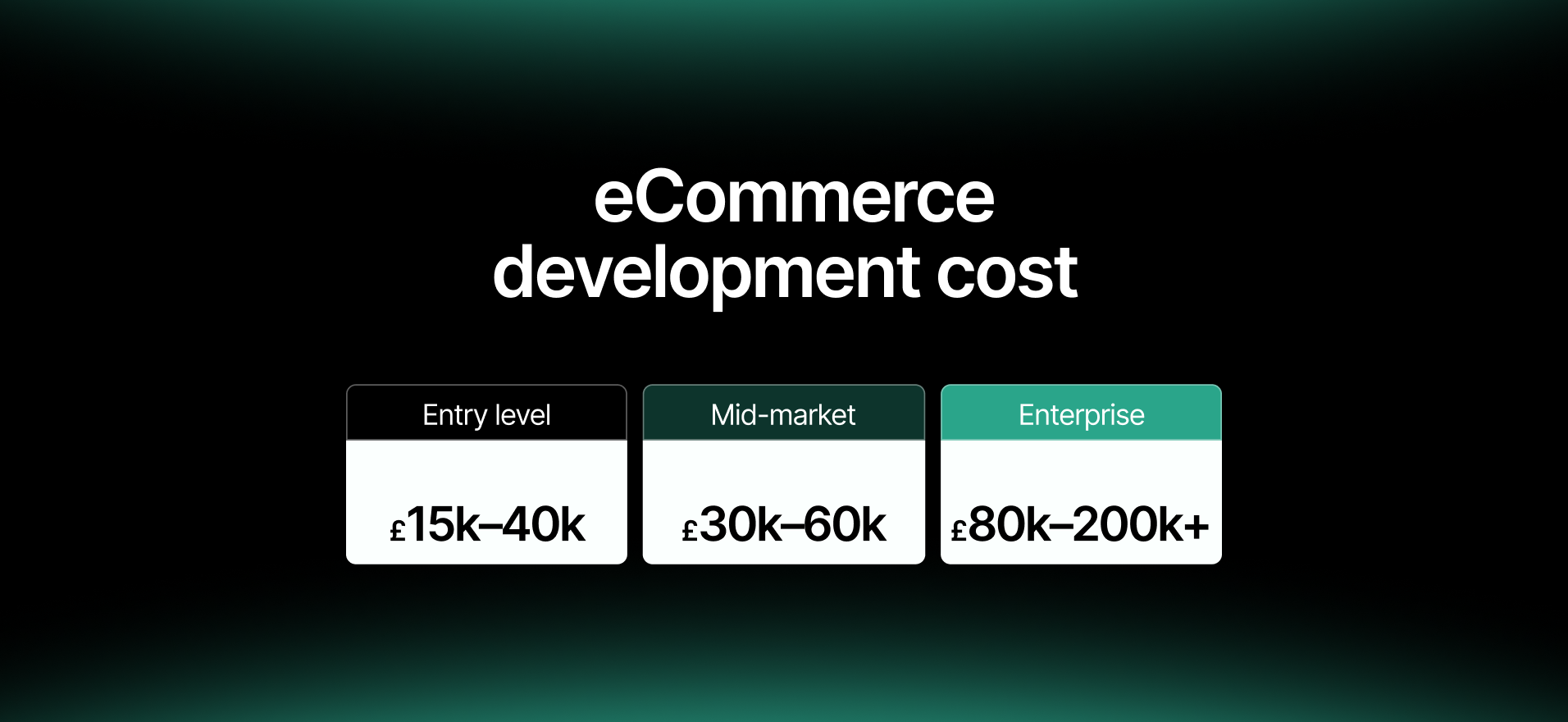 eCommerce development cost

| Entry level | Mid-market | Enterprise |
|---|---|---|
| £15k–40k | £30k–60k | £80k–200k+ |